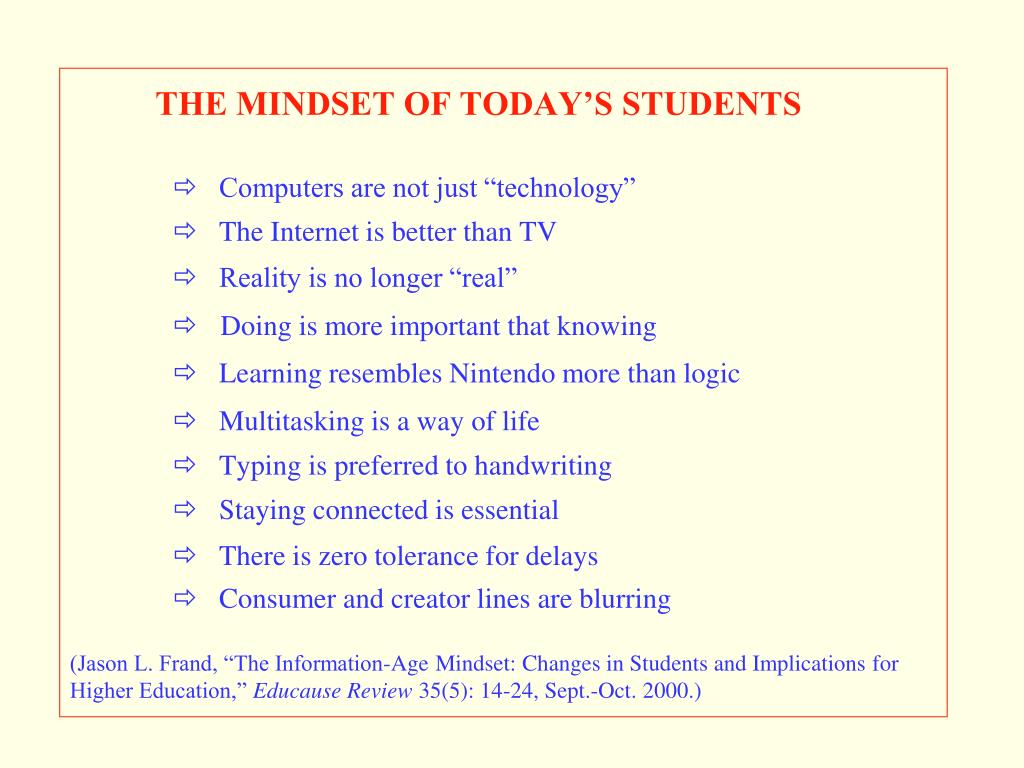 THE MINDSET OF TODAY’S STUDENTS

⇨ Computers are not just “technology”
⇨ The Internet is better than TV
⇨ Reality is no longer “real”
⇨ Doing is more important that knowing
⇨ Learning resembles Nintendo more than logic
⇨ Multitasking is a way of life
⇨ Typing is preferred to handwriting
⇨ Staying connected is essential
⇨ There is zero tolerance for delays
⇨ Consumer and creator lines are blurring

(Jason L. Frand, “The Information-Age Mindset: Changes in Students and Implications for Higher Education,” Educause Review 35(5): 14-24, Sept.-Oct. 2000.)